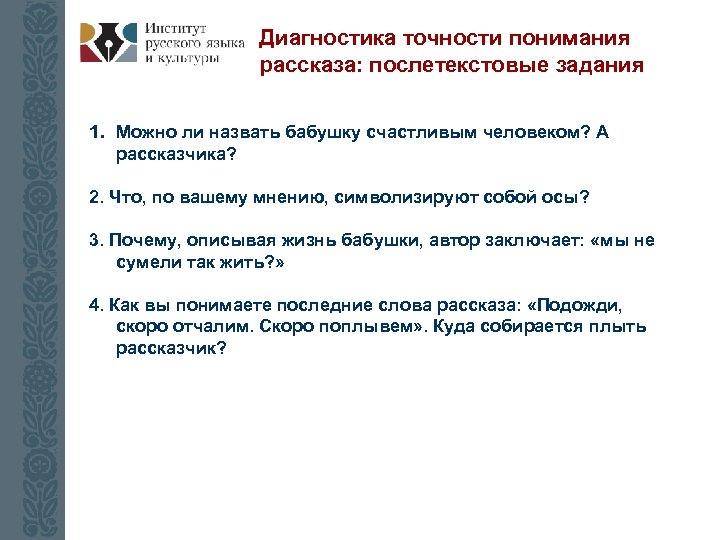 Институт русского языка и культуры

Диагностика точности понимания рассказа: послетекстовые задания

1. Можно ли назвать бабушку счастливым человеком? А рассказчика?

2. Что, по вашему мнению, символизируют собой осы?

3. Почему, описывая жизнь бабушки, автор заключает: «мы не сумели так жить?»

4. Как вы понимаете последние слова рассказа: «Подожди, скоро отчалим. Скоро поплывем». Куда собирается плыть рассказчик?